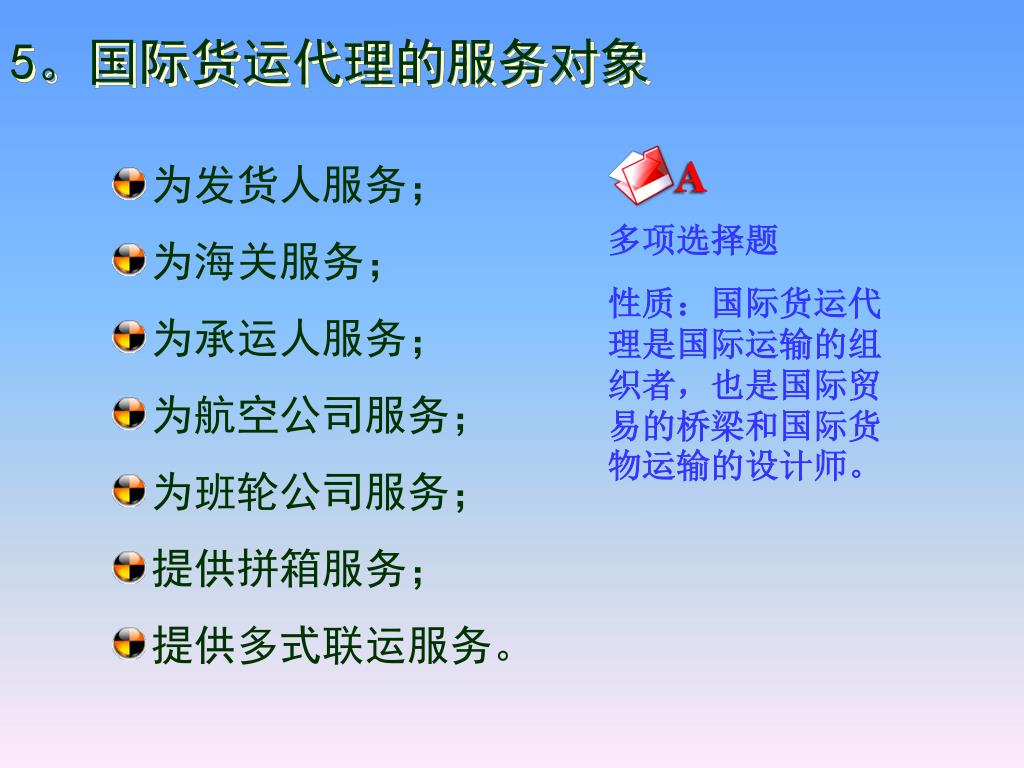 5。国际货运代理的服务对象

为发货人服务；

为海关服务；

为承运人服务；

为航空公司服务；

为班轮公司服务；

提供拼箱服务；

提供多式联运服务。

A

多项选择题

性质：国际货运代理是国际运输的组织者，也是国际贸易的桥梁和国际货物运输的设计师。